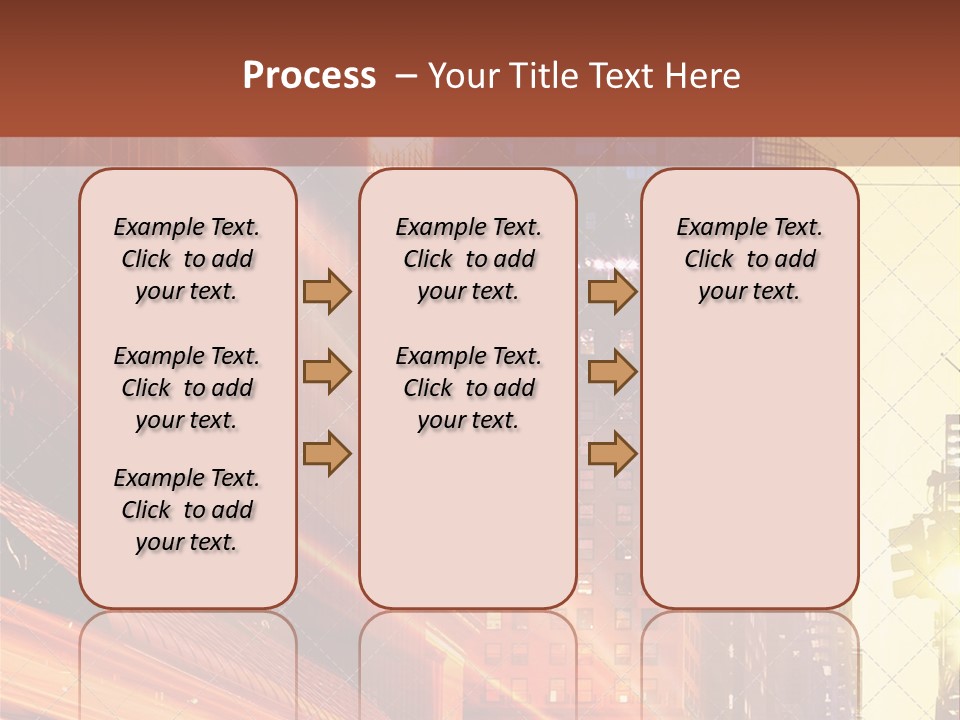 Process – Your Title Text Here

Example Text. Click to add your text.

Example Text. Click to add your text.

Example Text. Click to add your text.

Example Text. Click to add your text.

Example Text. Click to add your text.

Example Text. Click to add your text.